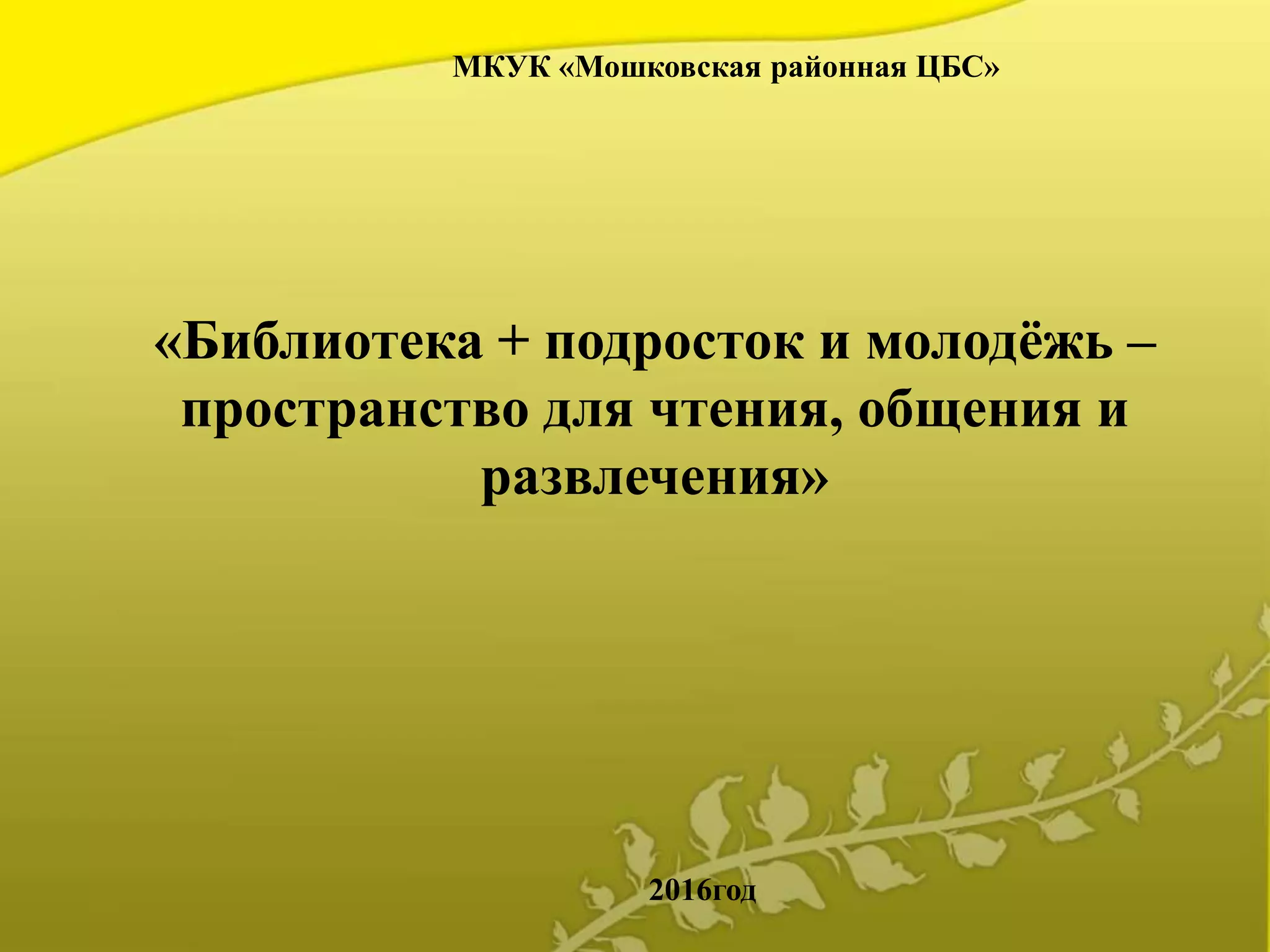 МКУК «Мошковская районная ЦБС»

«Библиотека + подросток и молодёжь – пространство для чтения, общения и развлечения»

2016год